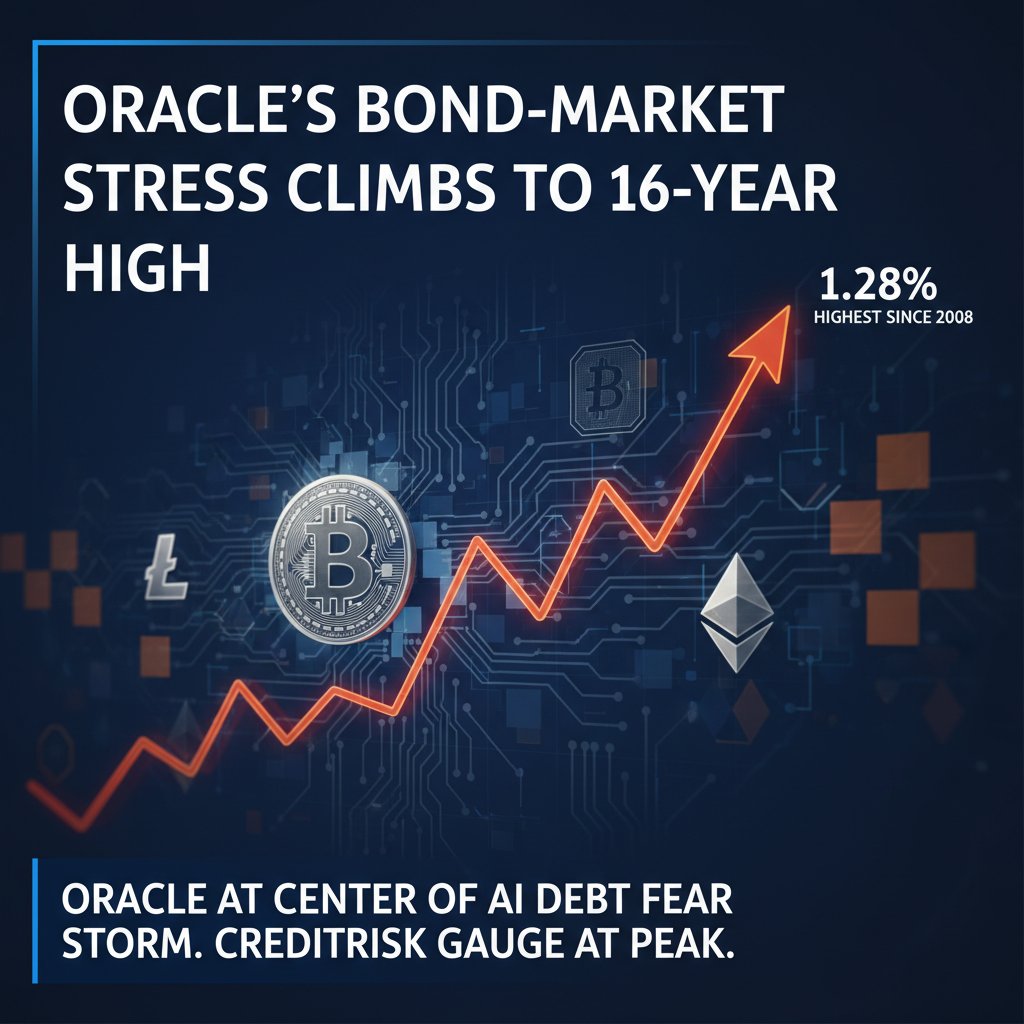 ORACLE'S BOND-MARKET STRESS CLIMBS TO 16-YEAR HIGH

1.28%
HIGHEST SINCE 2008

ORACLE AT CENTER OF AI DEBT FEAR STORM. CREDITRISK GAUGE AT PEAK.